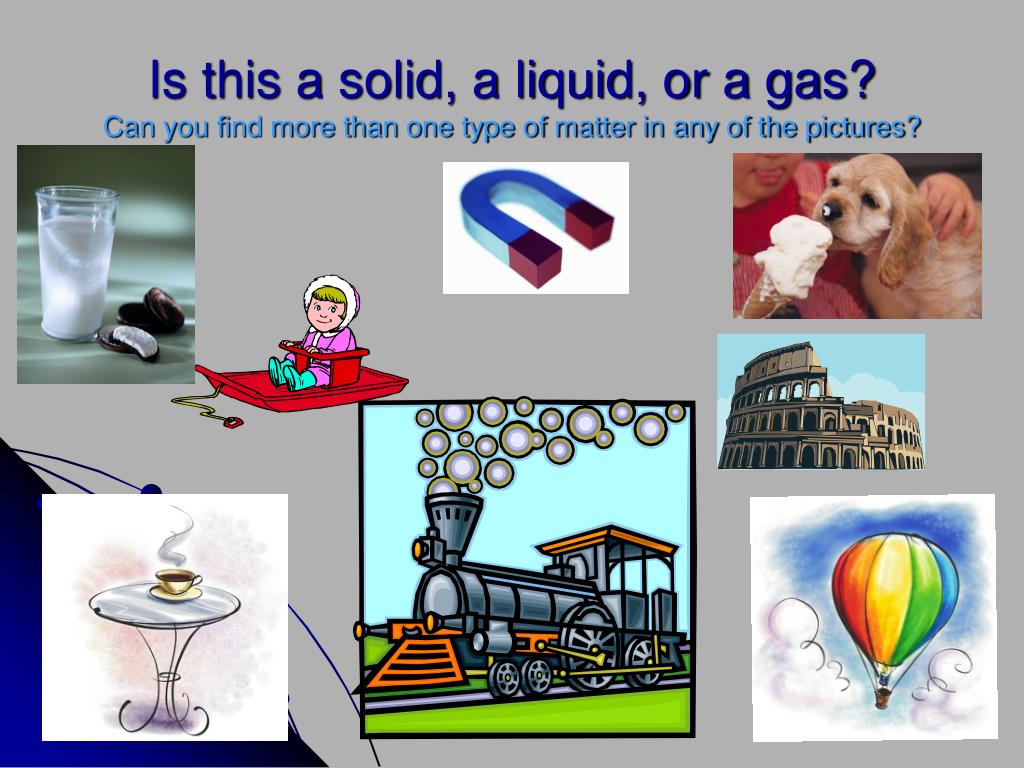 Is this a solid, a liquid, or a gas?
Can you find more than one type of matter in any of the pictures?